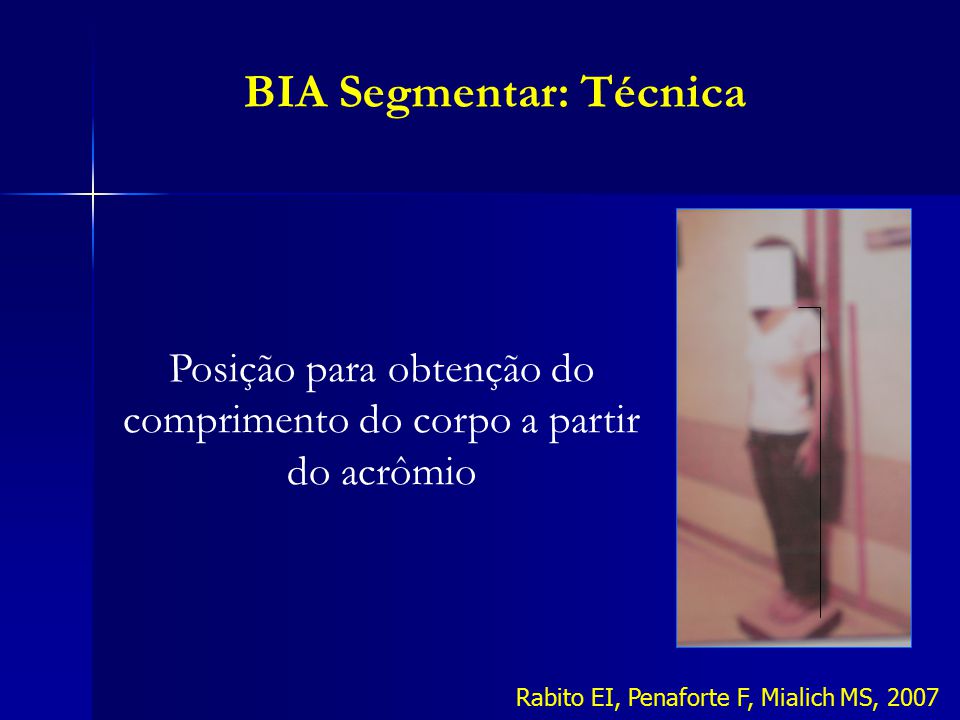 BIA Segmentar: Técnica

Posição para obtenção do comprimento do corpo a partir do acrômio

Rabito EI, Penaforte F, Mialich MS, 2007